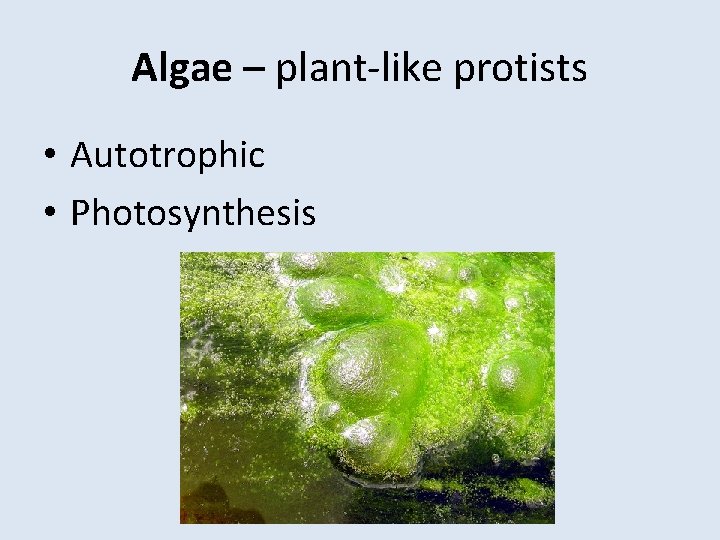 Algae – plant-like protists

• Autotrophic
• Photosynthesis